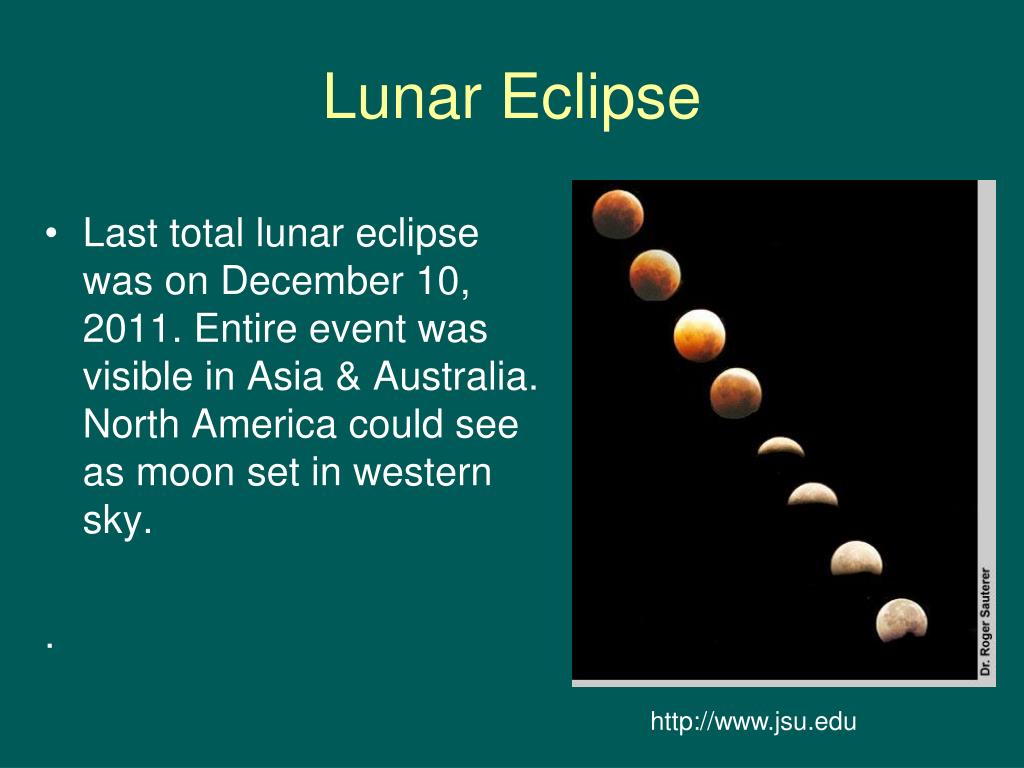 Lunar Eclipse

• Last total lunar eclipse was on December 10, 2011. Entire event was visible in Asia & Australia. North America could see as moon set in western sky.

.

Dr. Roger Sauterer

http://www.jsu.edu